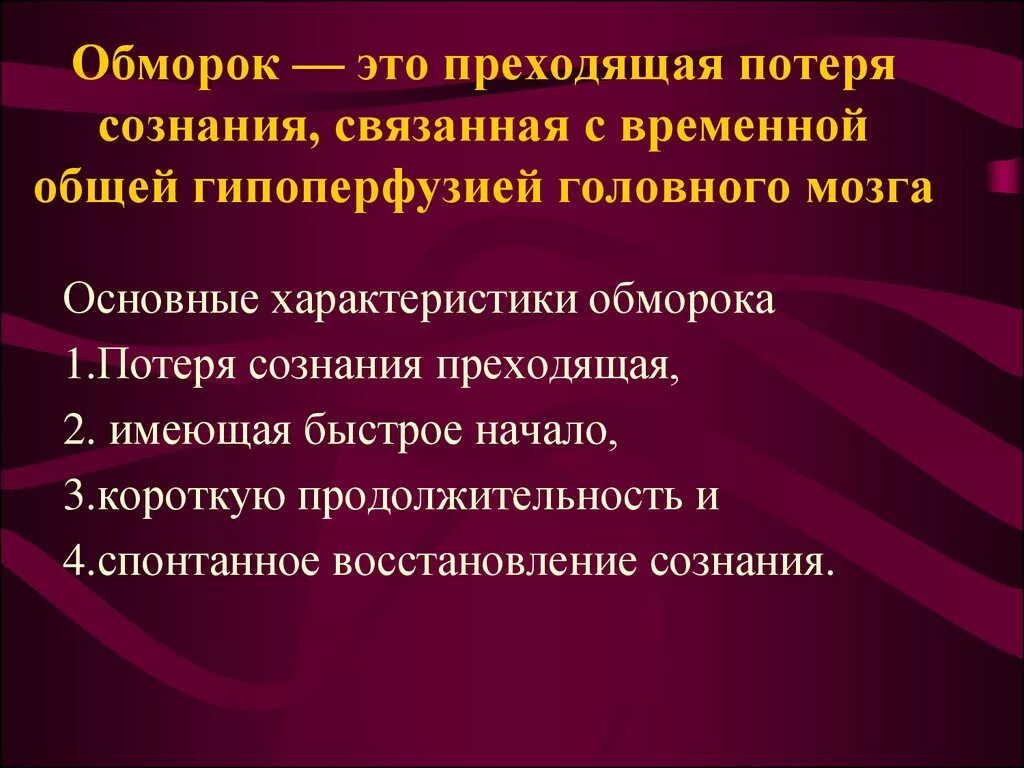 Обморок — это преходящая потеря сознания, связанная с временной общей гипоперфузией головного мозга

Основные характеристики обморока
1.Потеря сознания преходящая,
2. имеющая быстрое начало,
3.короткую продолжительность и
4.спонтанное восстановление сознания.